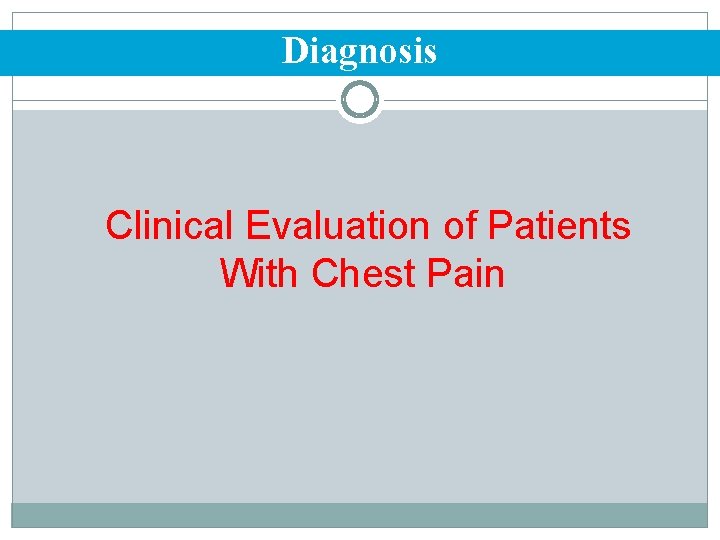 Diagnosis

Clinical Evaluation of Patients With Chest Pain